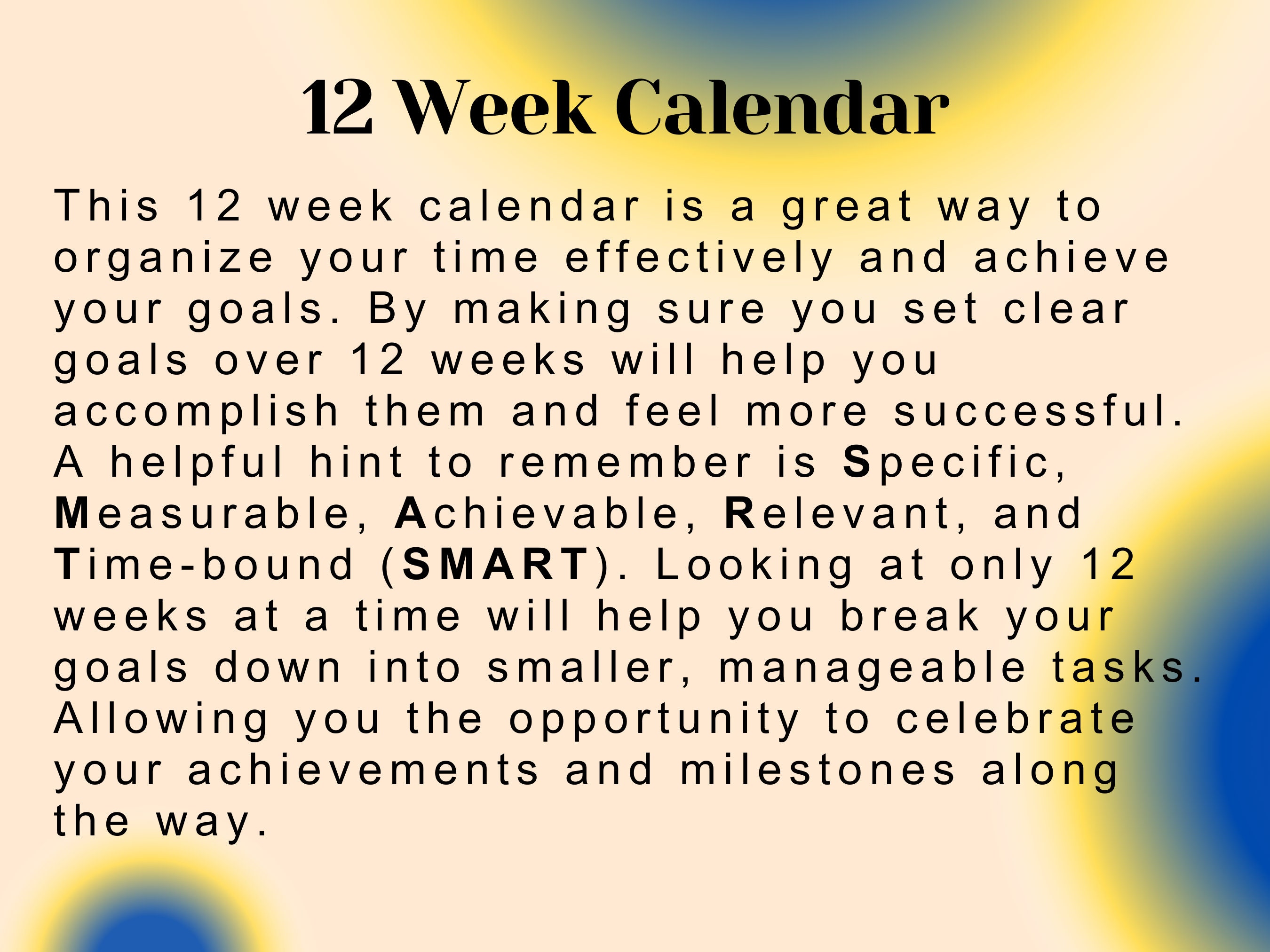 12 Week Calendar

This 12 week calendar is a great way to organize your time effectively and achieve your goals. By making sure you set clear goals over 12 weeks will help you accomplish them and feel more successful. A helpful hint to remember is Specific, Measurable, Achievable, Relevant, and Time-bound (SMART). Looking at only 12 weeks at a time will help you break your goals down into smaller, manageable tasks. Allowing you the opportunity to celebrate your achievements and milestones along the way.